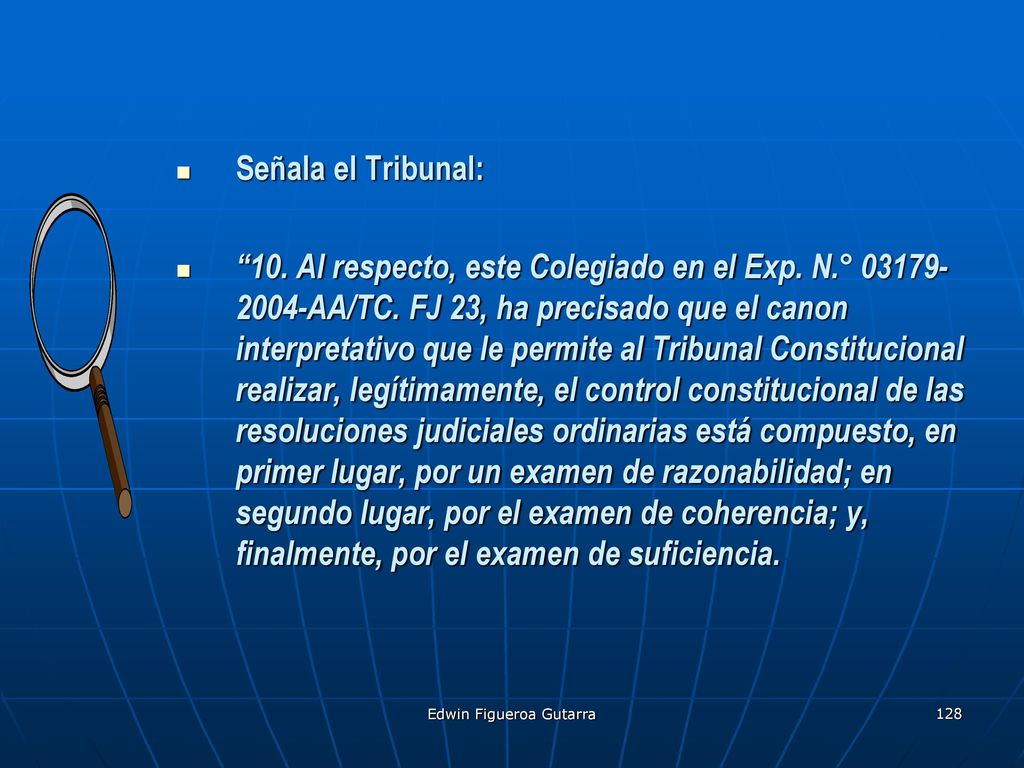 Señala el Tribunal:

“10. Al respecto, este Colegiado en el Exp. N.° 03179-2004-AA/TC. FJ 23, ha precisado que el canon interpretativo que le permite al Tribunal Constitucional realizar, legítimamente, el control constitucional de las resoluciones judiciales ordinarias está compuesto, en primer lugar, por un examen de razonabilidad; en segundo lugar, por el examen de coherencia; y, finalmente, por el examen de suficiencia.

Edwin Figueroa Gutarra

128